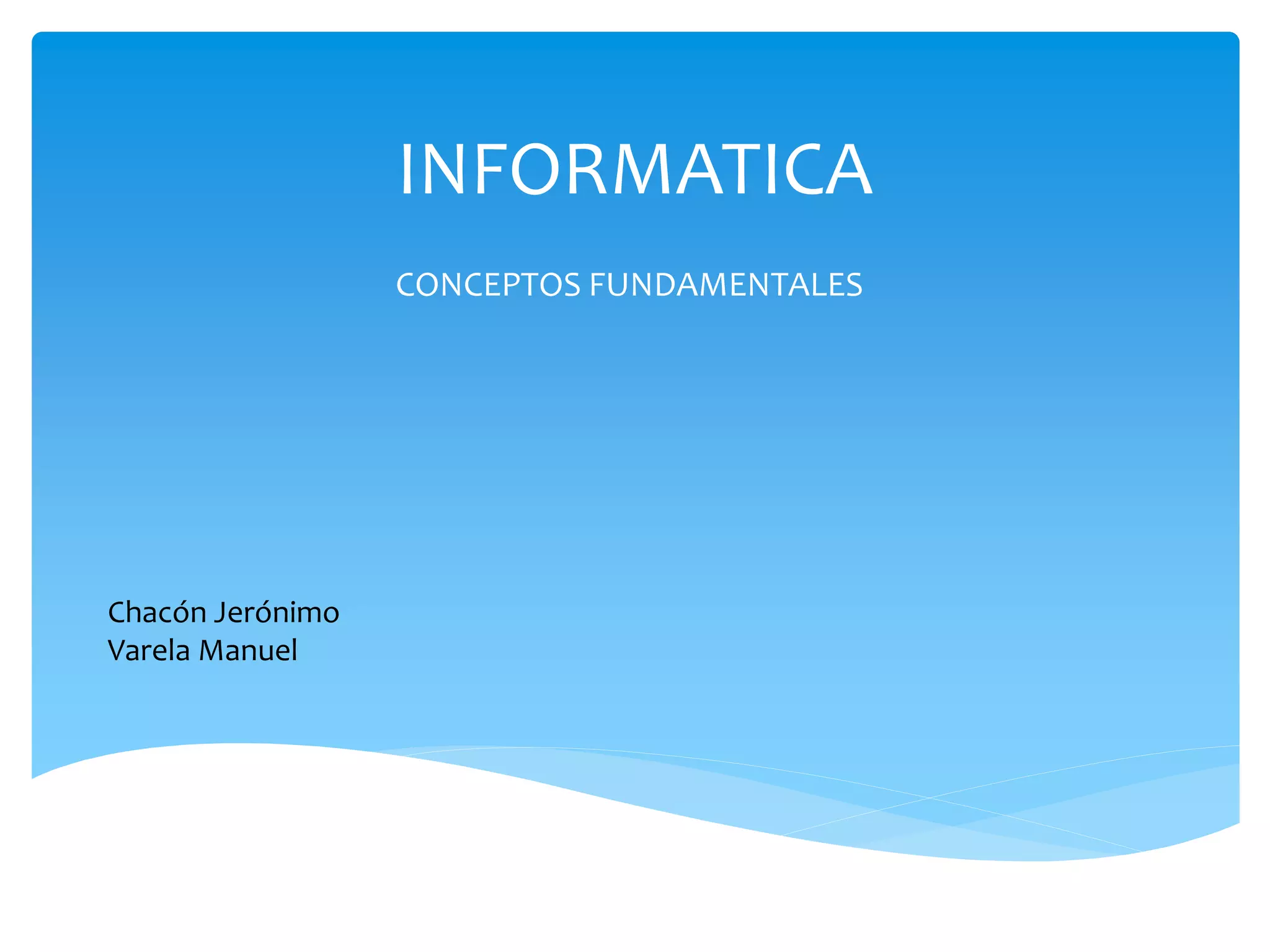 INFORMATICA

CONCEPTOS FUNDAMENTALES

Chacón Jerónimo
Varela Manuel